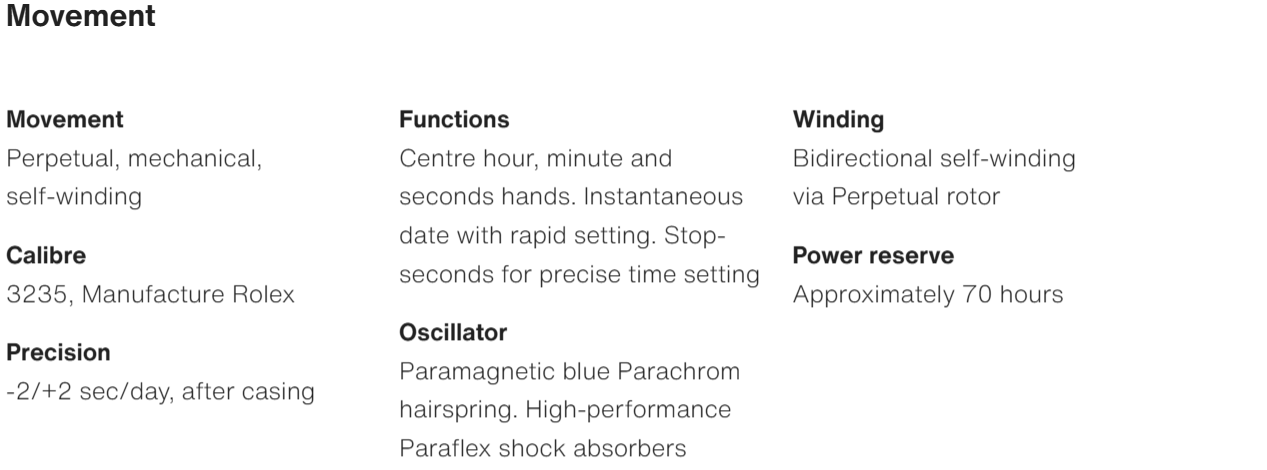 Movement

Movement
Perpetual, mechanical, self-winding

Calibre
3235, Manufacture Rolex

Precision
-2/+2 sec/day, after casing

Functions
Centre hour, minute and seconds hands. Instantaneous date with rapid setting. Stop-seconds for precise time setting

Oscillator
Paramagnetic blue Parachrom hairspring. High-performance Paraflex shock absorbers

Winding
Bidirectional self-winding via Perpetual rotor

Power reserve
Approximately 70 hours